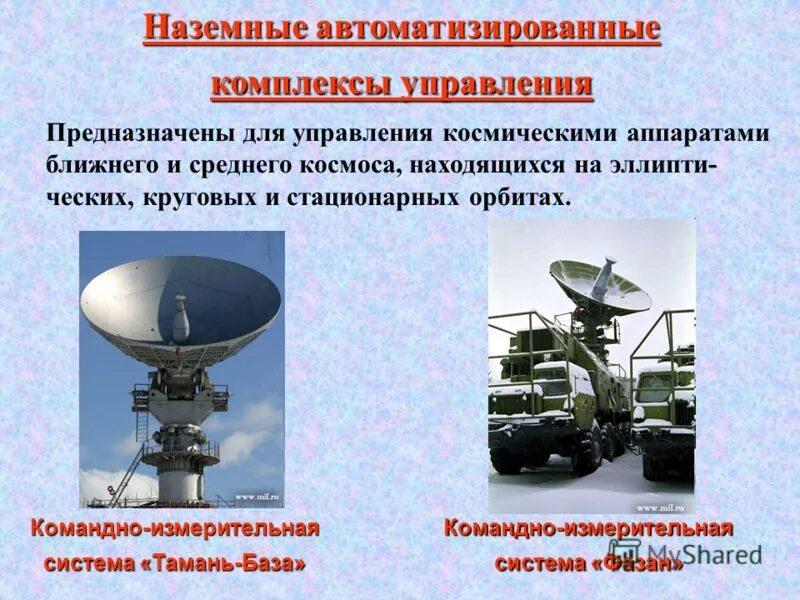 Наземные автоматизированные комплексы управления

Предназначены для управления космическими аппаратами ближнего и среднего космоса, находящихся на эллиптических, круговых и стационарных орбитах.

www.mil.ru

Командно-измерительная система «Тамань-База»

www.mil.ru

Командно-измерительная система «Фазан»

MyShared